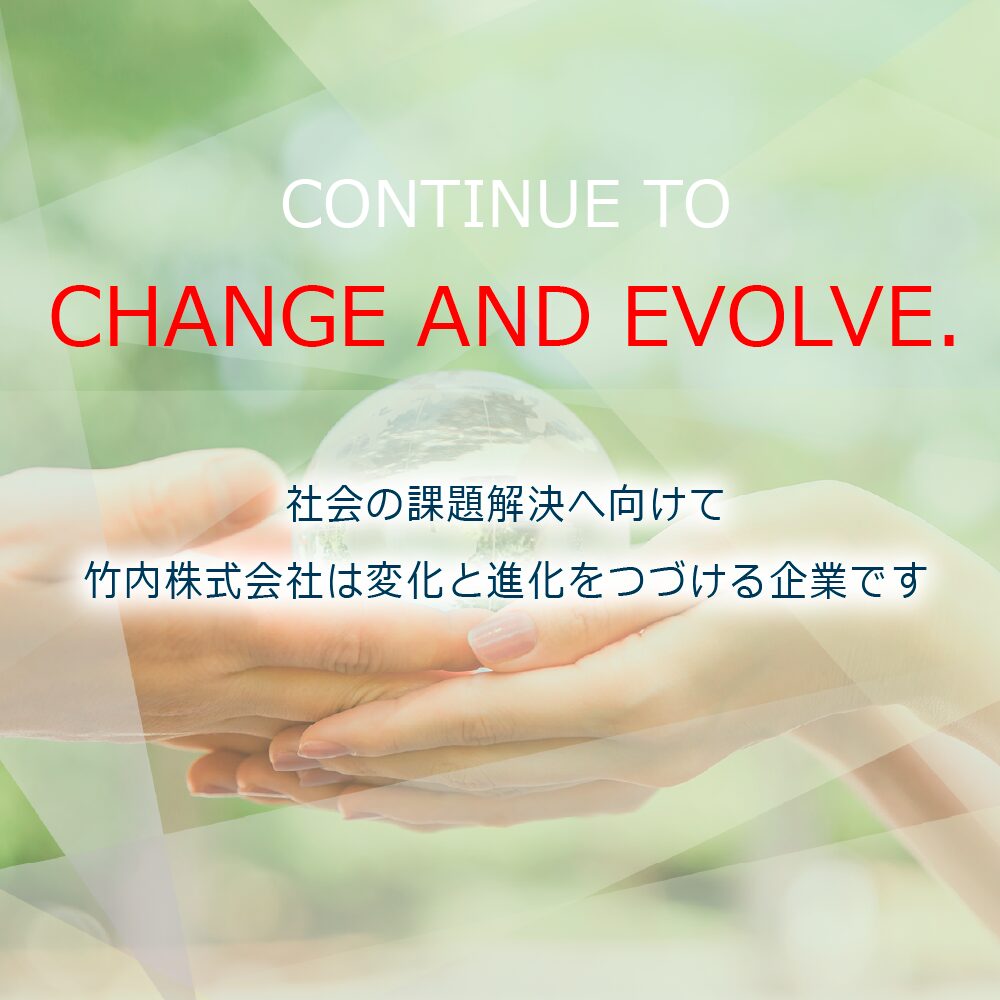 CONTINUE TO
CHANGE AND EVOLVE.

社会の課題解決へ向けて
竹内株式会社は変化と進化をつづける企業です